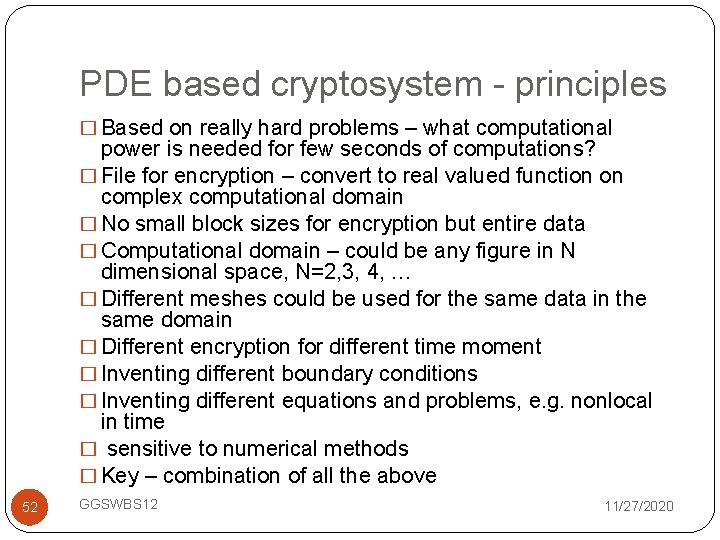 PDE based cryptosystem - principles

□ Based on really hard problems – what computational power is needed for few seconds of computations?

□ File for encryption – convert to real valued function on complex computational domain

□ No small block sizes for encryption but entire data

□ Computational domain – could be any figure in N dimensional space, N=2,3, 4, …

□ Different meshes could be used for the same data in the same domain

□ Different encryption for different time moment

□ Inventing different boundary conditions

□ Inventing different equations and problems, e.g. nonlocal in time

□ sensitive to numerical methods

□ Key – combination of all the above

52

GGSWBS12

11/27/2020